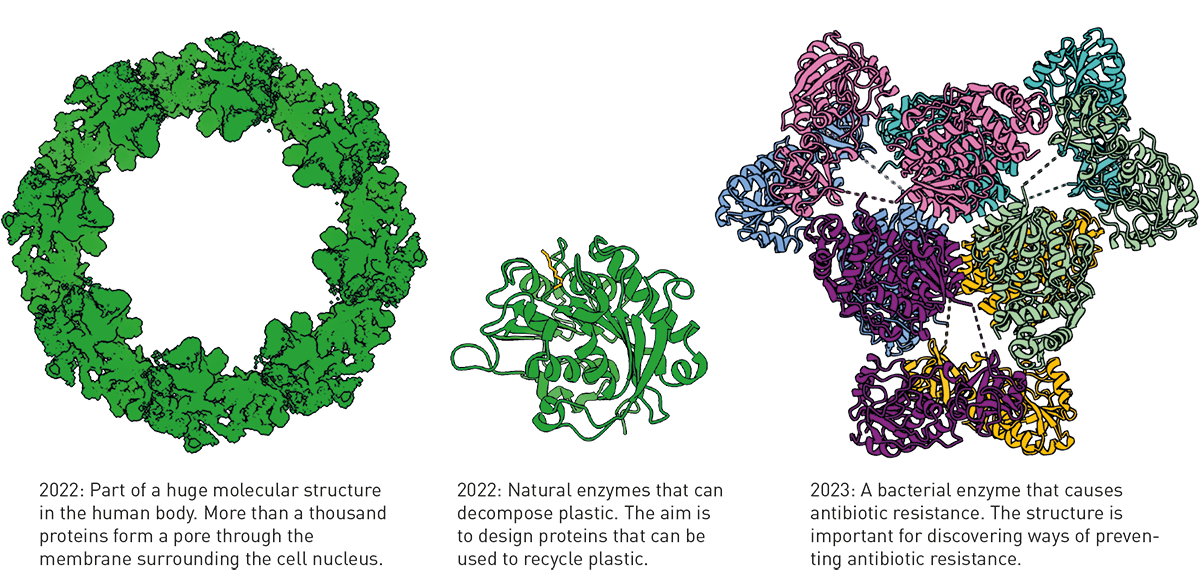 2022: Part of a huge molecular structure in the human body. More than a thousand proteins form a pore through the membrane surrounding the cell nucleus.

2022: Natural enzymes that can decompose plastic. The aim is to design proteins that can be used to recycle plastic.

2023: A bacterial enzyme that causes antibiotic resistance. The structure is important for discovering ways of preventing antibiotic resistance.